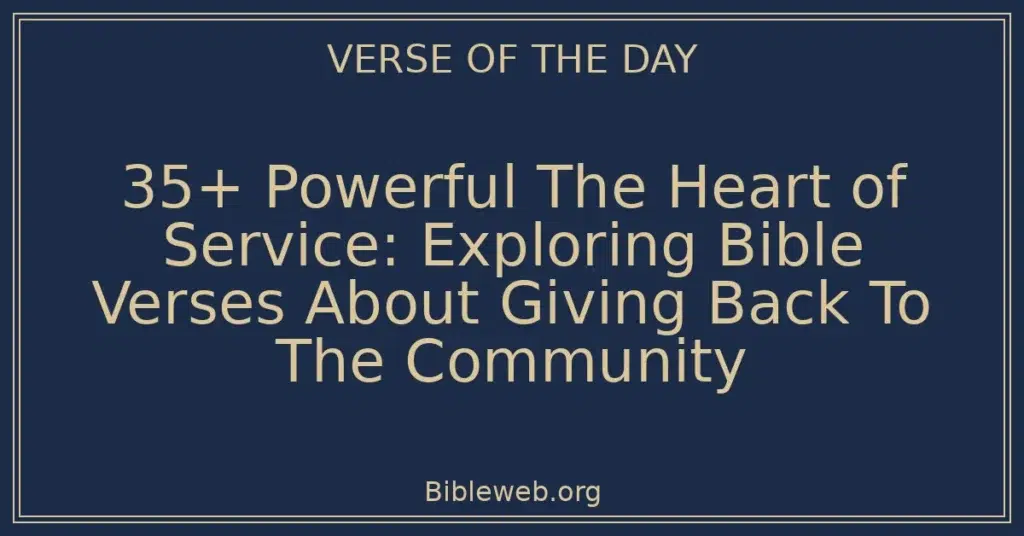 VERSE OF THE DAY

35+ Powerful The Heart of Service: Exploring Bible Verses About Giving Back To The Community

Bibleweb.org